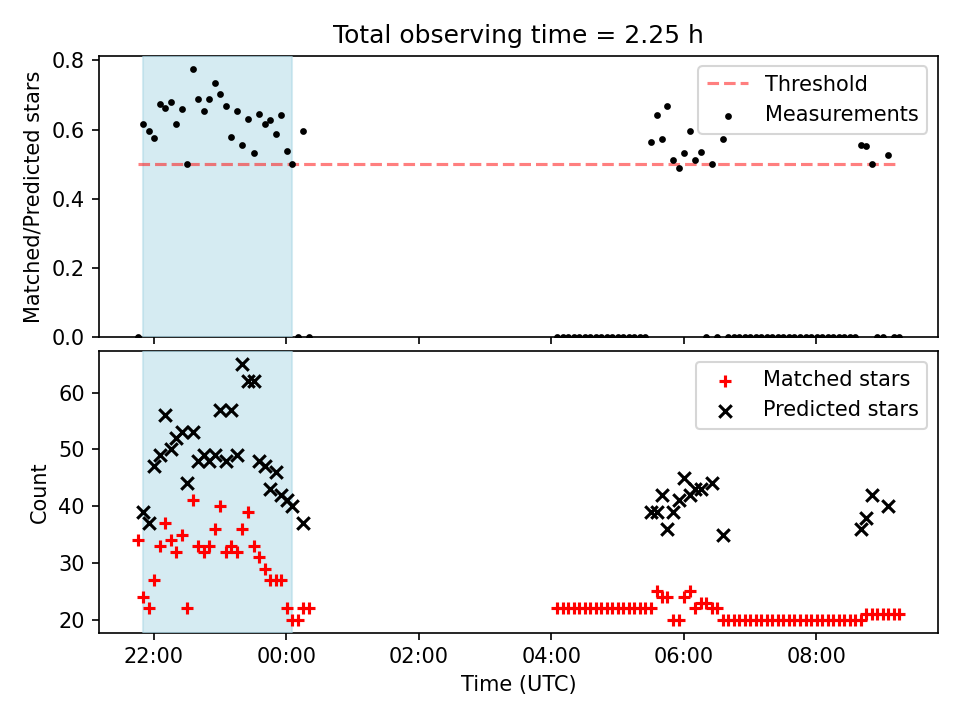 Total observing time = 2.25 h

Matched/Predicted stars

0.8
0.6
0.4
0.2
0.0

Threshold
Measurements

Count

60
50
40
30
20

Matched stars
Predicted stars

22:00
00:00
02:00
04:00
06:00
08:00

Time (UTC)